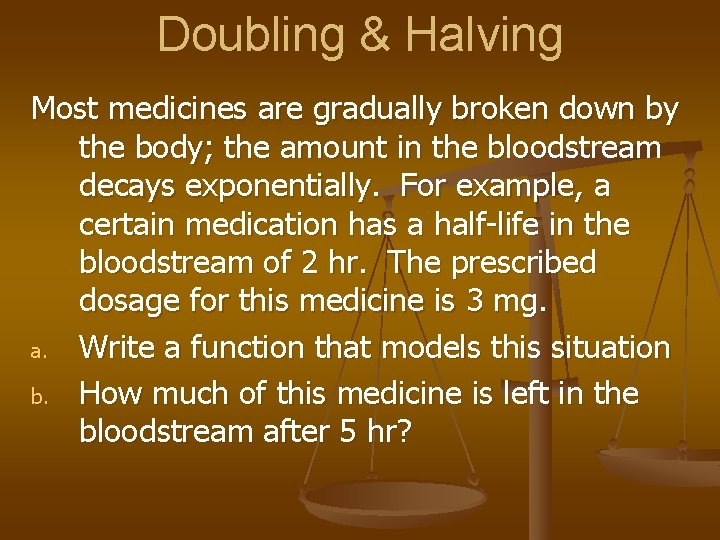 Doubling & Halving

Most medicines are gradually broken down by the body; the amount in the bloodstream decays exponentially. For example, a certain medication has a half-life in the bloodstream of 2 hr. The prescribed dosage for this medicine is 3 mg.

a. Write a function that models this situation

b. How much of this medicine is left in the bloodstream after 5 hr?